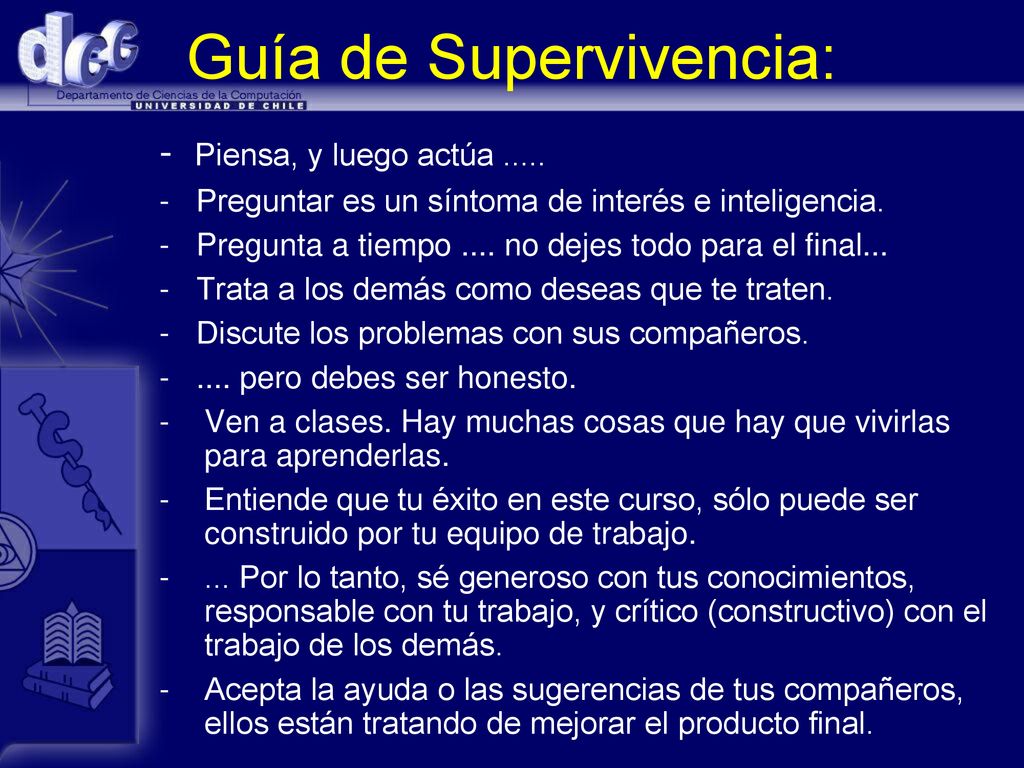 dcc
Departamento de Ciencias de la Computación
UNIVERSIDAD DE CHILE

Guía de Supervivencia:

- Piensa, y luego actúa .....
- Preguntar es un síntoma de interés e inteligencia.
- Pregunta a tiempo .... no dejes todo para el final...
- Trata a los demás como deseas que te traten.
- Discute los problemas con sus compañeros.
- .... pero debes ser honesto.
- Ven a clases. Hay muchas cosas que hay que vivirlas para aprenderlas.
- Entiende que tu éxito en este curso, sólo puede ser construido por tu equipo de trabajo.
- ... Por lo tanto, sé generoso con tus conocimientos, responsable con tu trabajo, y crítico (constructivo) con el trabajo de los demás.
- Acepta la ayuda o las sugerencias de tus compañeros, ellos están tratando de mejorar el producto final.